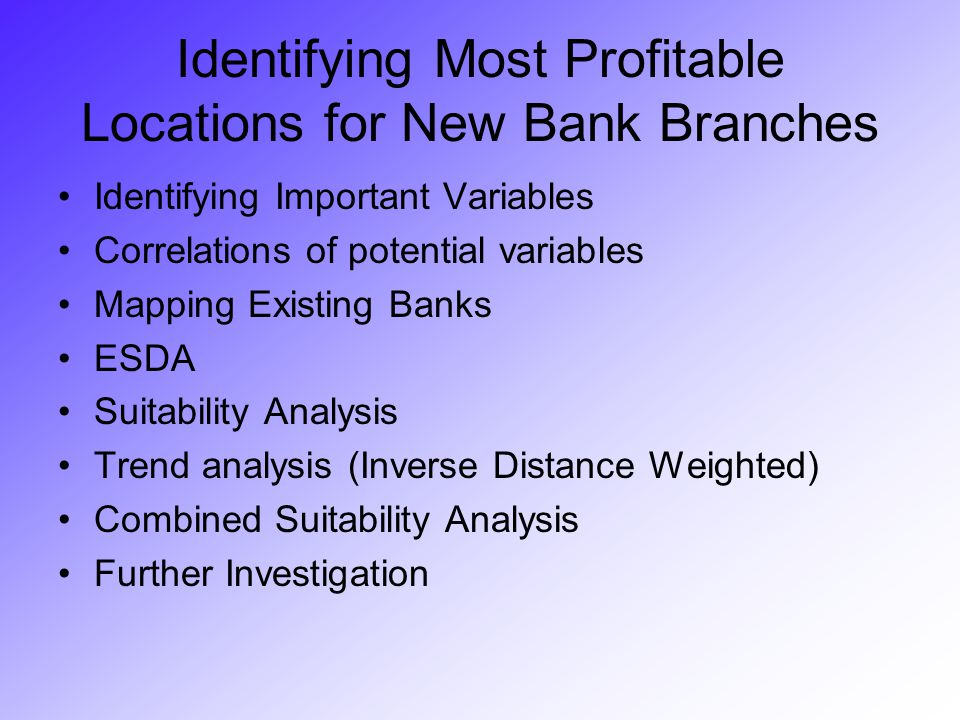 Identifying Most Profitable Locations for New Bank Branches

• Identifying Important Variables
• Correlations of potential variables
• Mapping Existing Banks
• ESDA
• Suitability Analysis
• Trend analysis (Inverse Distance Weighted)
• Combined Suitability Analysis
• Further Investigation